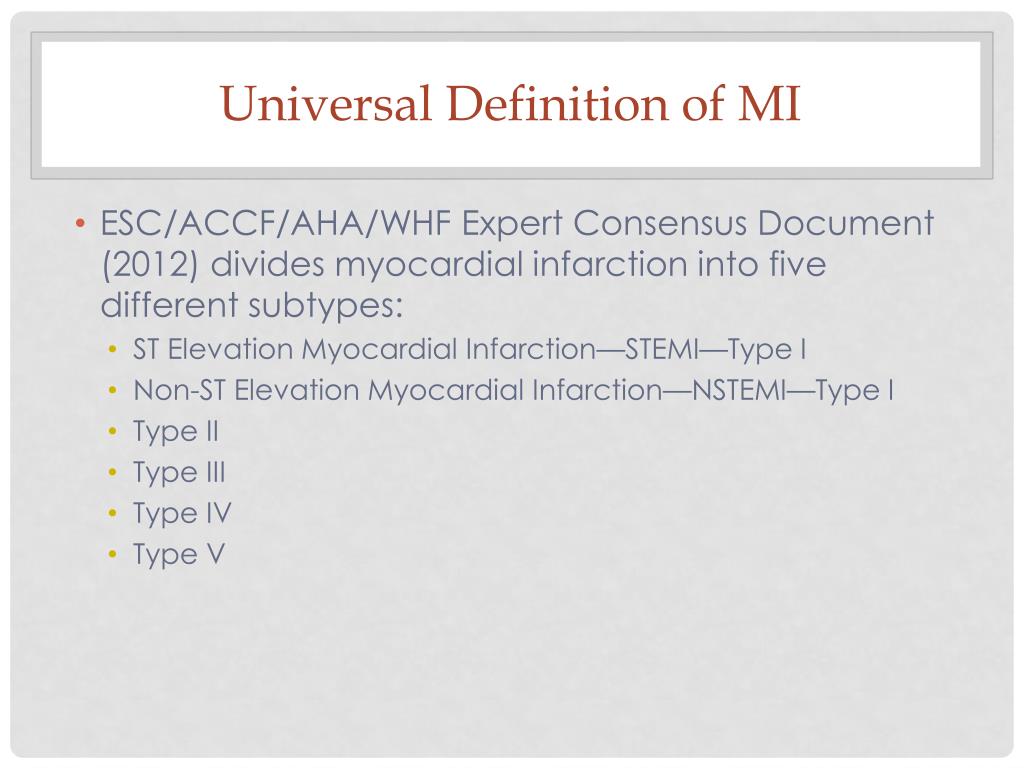 Universal Definition of MI

• ESC/ACCF/AHA/WHF Expert Consensus Document (2012) divides myocardial infarction into five different subtypes:
  • ST Elevation Myocardial Infarction—STEMI—Type I
  • Non-ST Elevation Myocardial Infarction—NSTEMI—Type I
  • Type II
  • Type III
  • Type IV
  • Type V